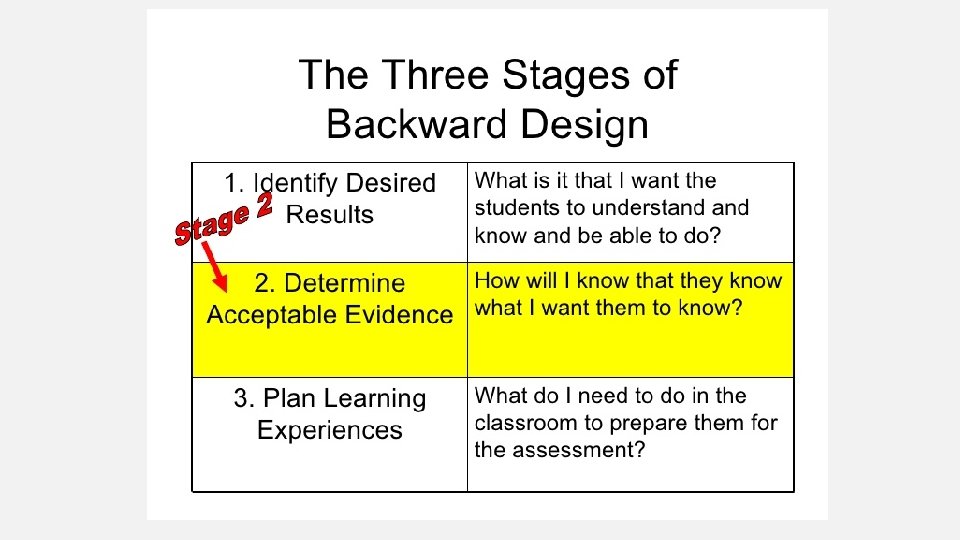 The Three Stages of Backward Design

Stage 2

| 1. Identify Desired Results | What is it that I want the students to understand and know and be able to do? |
|---|---|
| 2. Determine Acceptable Evidence | How will I know that they know what I want them to know? |
| 3. Plan Learning Experiences | What do I need to do in the classroom to prepare them for the assessment? |